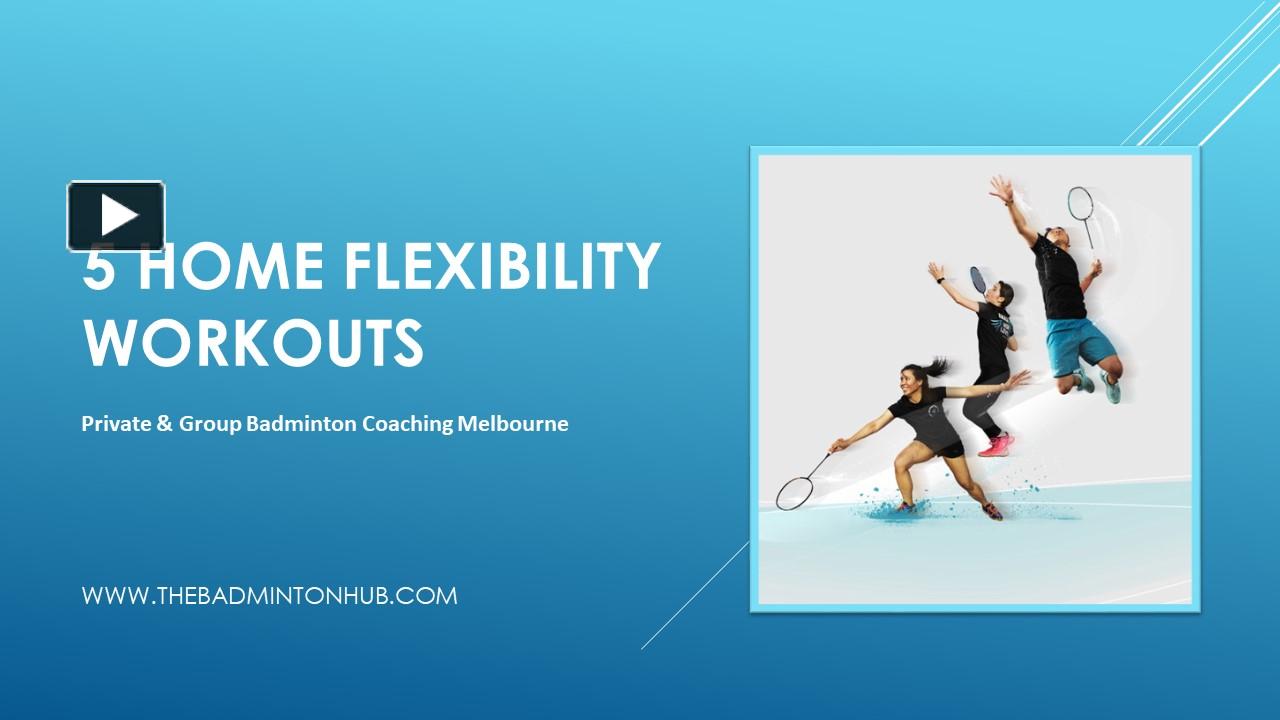 5 HOME FLEXIBILITY WORKOUTS

Private & Group Badminton Coaching Melbourne

WWW.THEBADMINTONHUB.COM